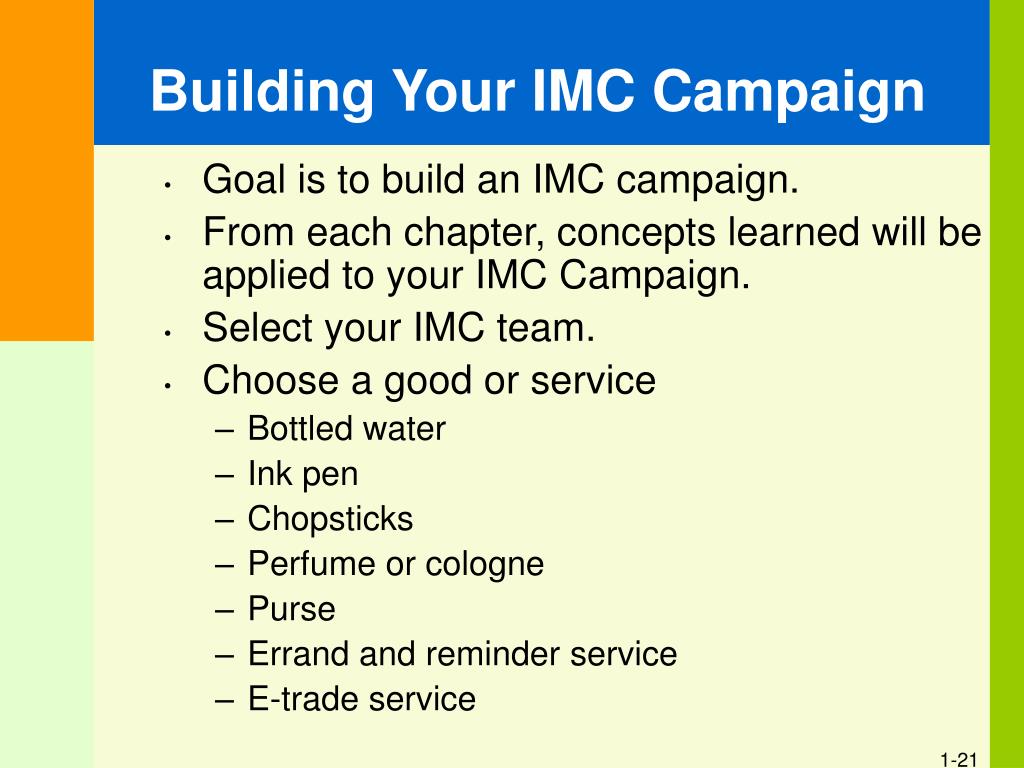 Building Your IMC Campaign

• Goal is to build an IMC campaign.
• From each chapter, concepts learned will be applied to your IMC Campaign.
• Select your IMC team.
• Choose a good or service
– Bottled water
– Ink pen
– Chopsticks
– Perfume or cologne
– Purse
– Errand and reminder service
– E-trade service

1-21